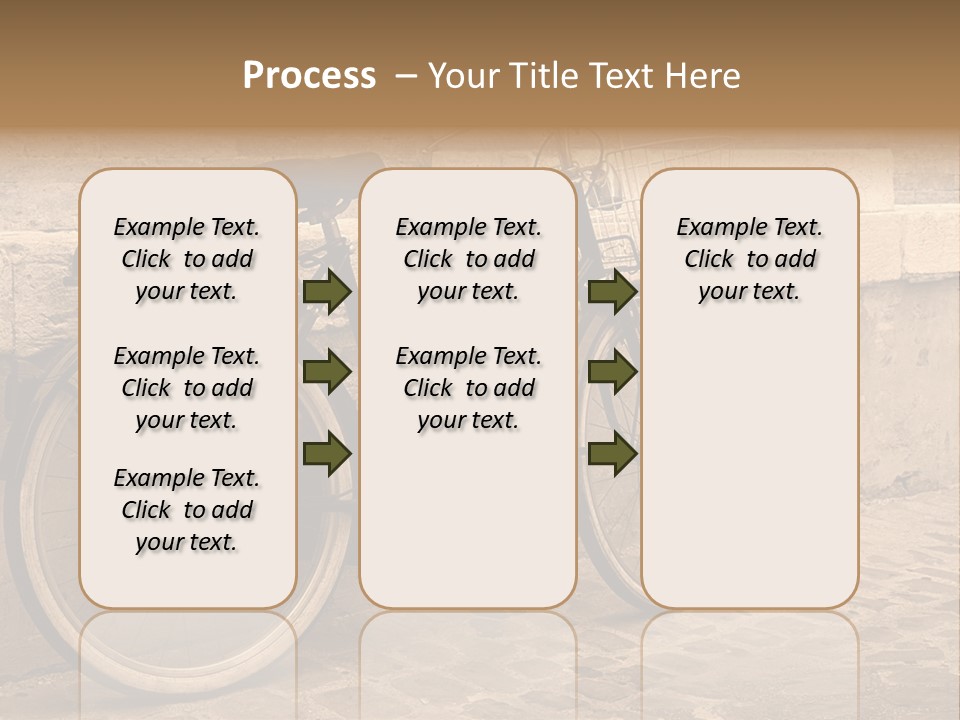 Process – Your Title Text Here

Example Text. Click to add your text.

Example Text. Click to add your text.

Example Text. Click to add your text.

Example Text. Click to add your text.

Example Text. Click to add your text.

Example Text. Click to add your text.